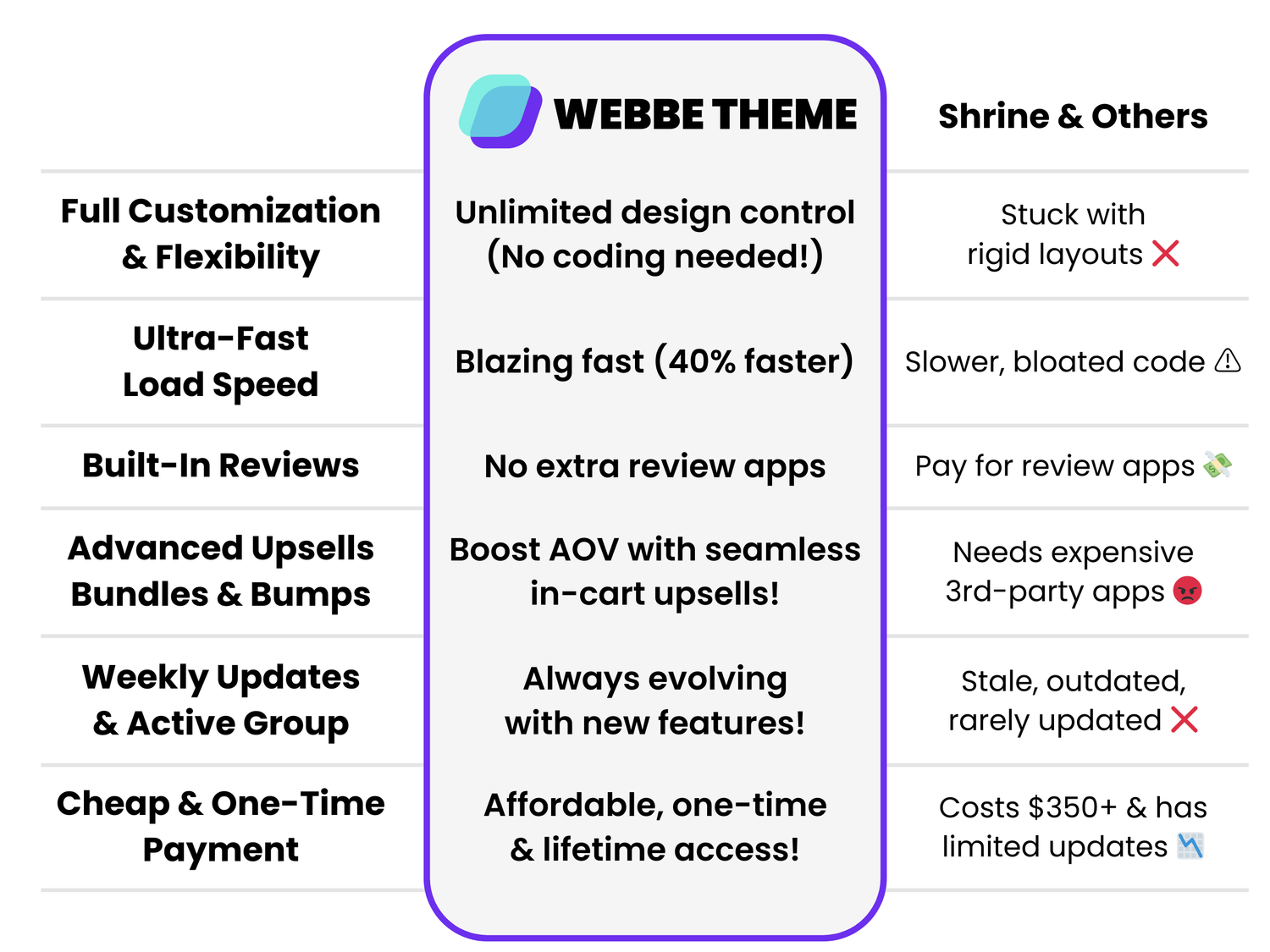 | | WEBBE THEME | Shrine & Others |
|---|---|---|
| Full Customization & Flexibility | Unlimited design control (No coding needed!) | Stuck with rigid layouts ❌ |
| Ultra-Fast Load Speed | Blazing fast (40% faster) | Slower, bloated code ⚠ |
| Built-In Reviews | No extra review apps | Pay for review apps 💸 |
| Advanced Upsells Bundles & Bumps | Boost AOV with seamless in-cart upsells! | Needs expensive 3rd-party apps 😡 |
| Weekly Updates & Active Group | Always evolving with new features! | Stale, outdated, rarely updated ❌ |
| Cheap & One-Time Payment | Affordable, one-time & lifetime access! | Costs \$350+ & has limited updates 📉 |